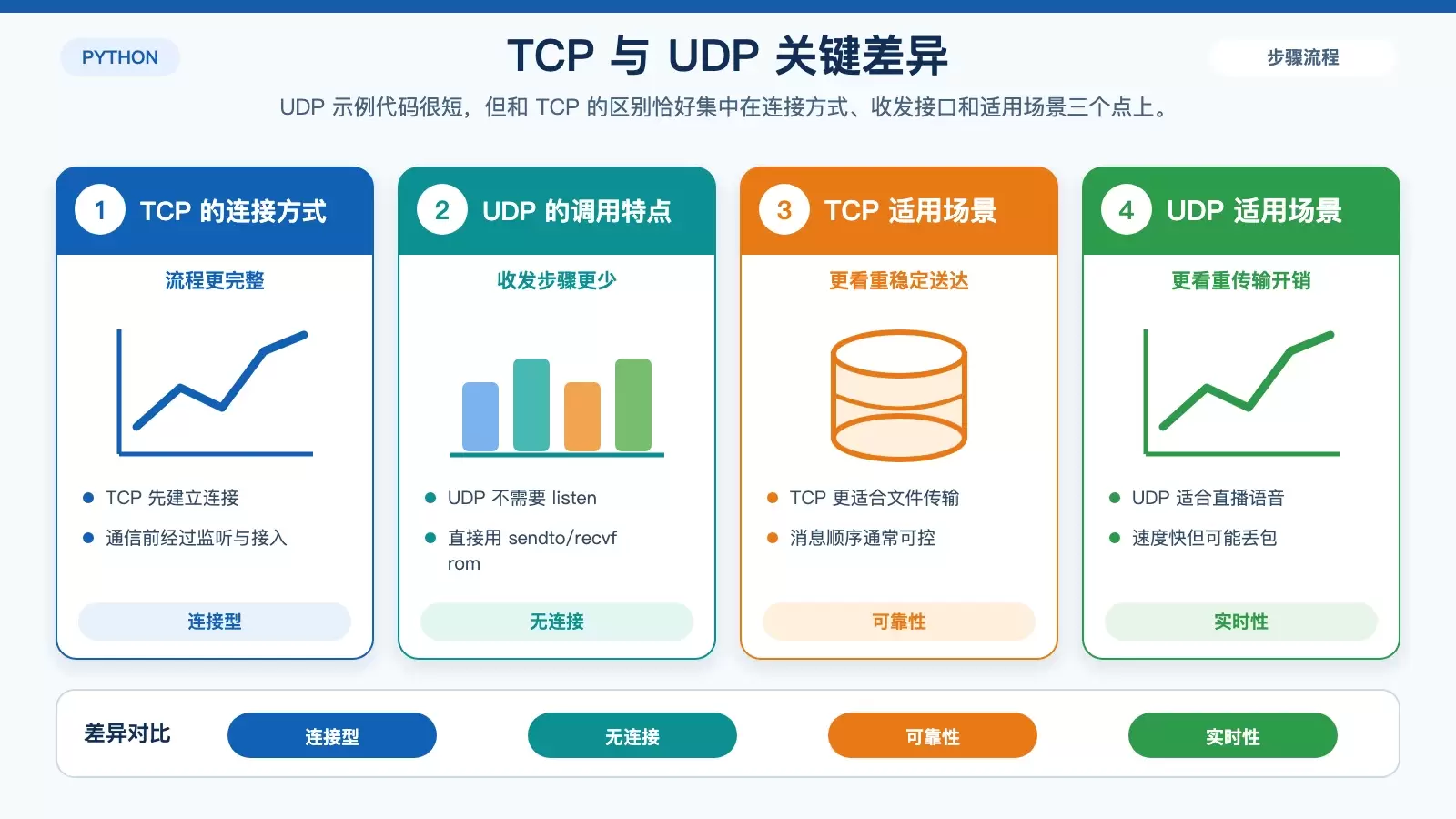 PYTHON

TCP 与 UDP 关键差异

步骤流程

UDP 示例代码很短，但和 TCP 的区别恰好集中在连接方式、收发接口和适用场景三个点上。

1 TCP 的连接方式

流程更完整

• TCP 先建立连接
• 通信前经过监听与接入

连接型

2 UDP 的调用特点

收发步骤更少

• UDP 不需要 listen
• 直接用 sendto/recvfrom

无连接

3 TCP 适用场景

更看重稳定送达

• TCP 更适合文件传输
• 消息顺序通常可控

可靠性

4 UDP 适用场景

更看重传输开销

• UDP 适合直播语音
• 速度快但可能丢包

实时性

差异对比 连接型 无连接 可靠性 实时性